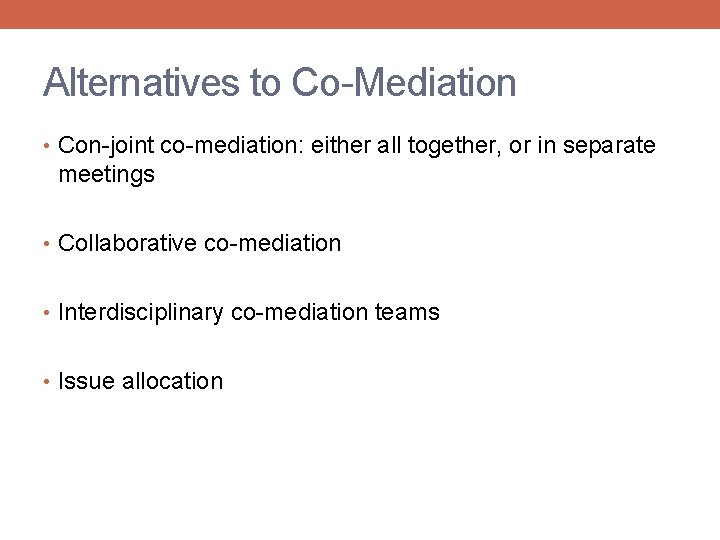 Alternatives to Co-Mediation

• Con-joint co-mediation: either all together, or in separate meetings

• Collaborative co-mediation

• Interdisciplinary co-mediation teams

• Issue allocation